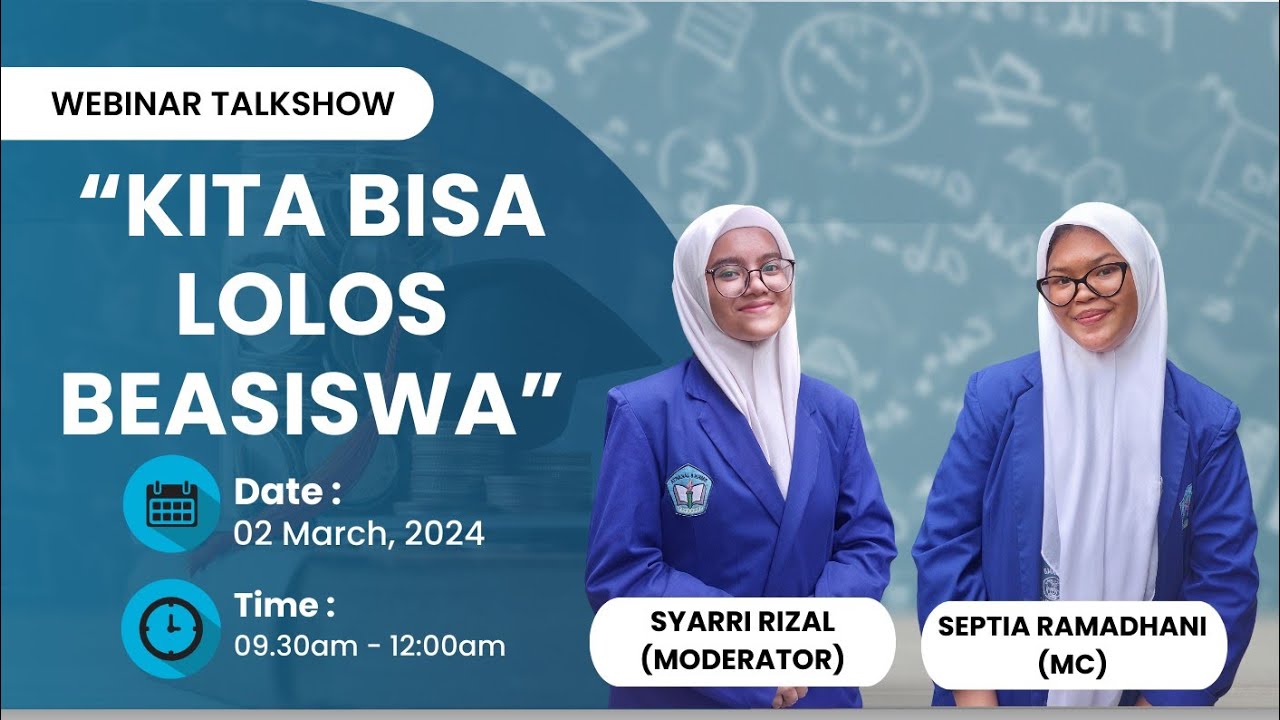 WEBINAR TALKSHOW

“KITA BISA LOLOS BEASISWA”

Date :
02 March, 2024

Time :
09.30am - 12:00am

SYARRI RIZAL
(MODERATOR)

SEPTIA RAMADHANI
(MC)